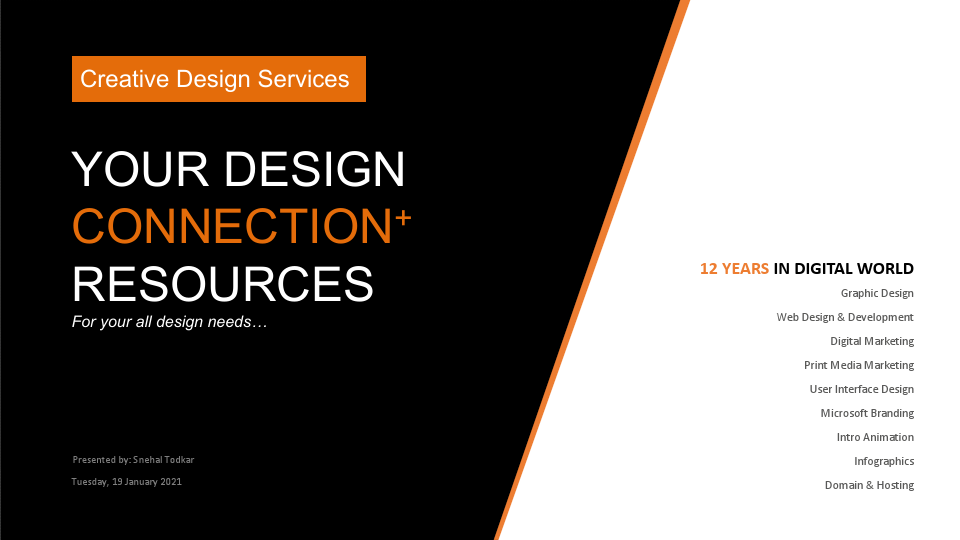 Creative Design Services

YOUR DESIGN
CONNECTION$^+$
RESOURCES
For your all design needs…

Presented by: Snehal Todkar
Tuesday, 19 January 2021

12 YEARS IN DIGITAL WORLD
Graphic Design
Web Design & Development
Digital Marketing
Print Media Marketing
User Interface Design
Microsoft Branding
Intro Animation
Infographics
Domain & Hosting